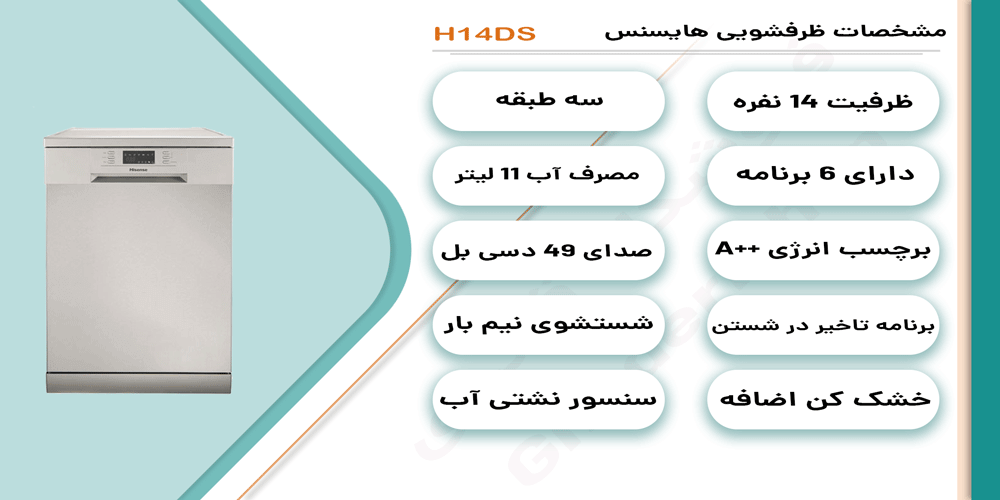 مشخصات ظرفشویی هایسنس H14DS

ظرفیت 14 نفره

سه طبقه

دارای 6 برنامه

مصرف آب 11 لیتر

برچسب انرژی ++A

صدای 49 دسی بل

برنامه تاخیر در شستن

شستشوی نیم بار

خشک کن اضافه

سنسور نشتی آب

Hisense